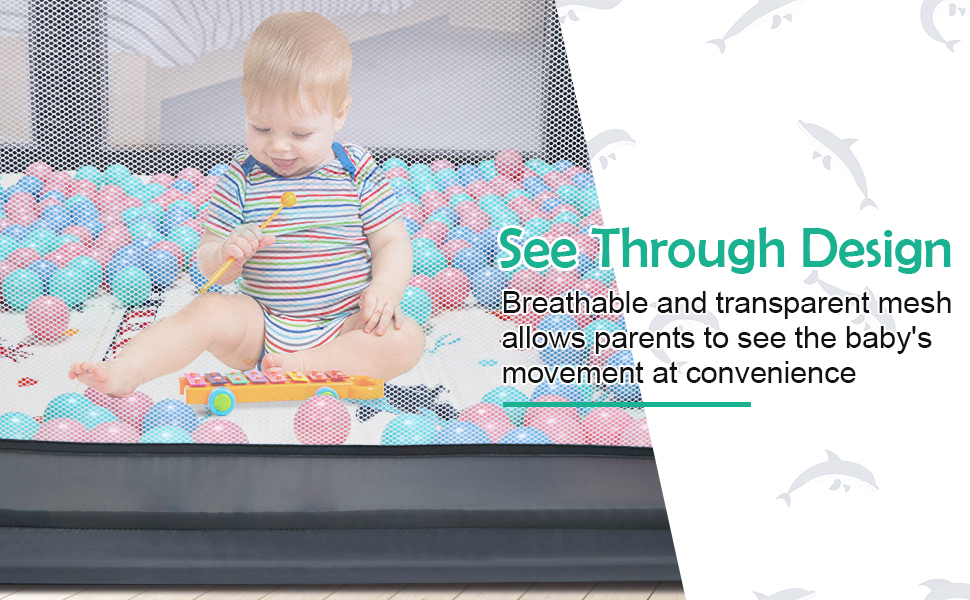 See Through Design

Breathable and transparent mesh allows parents to see the baby's movement at convenience